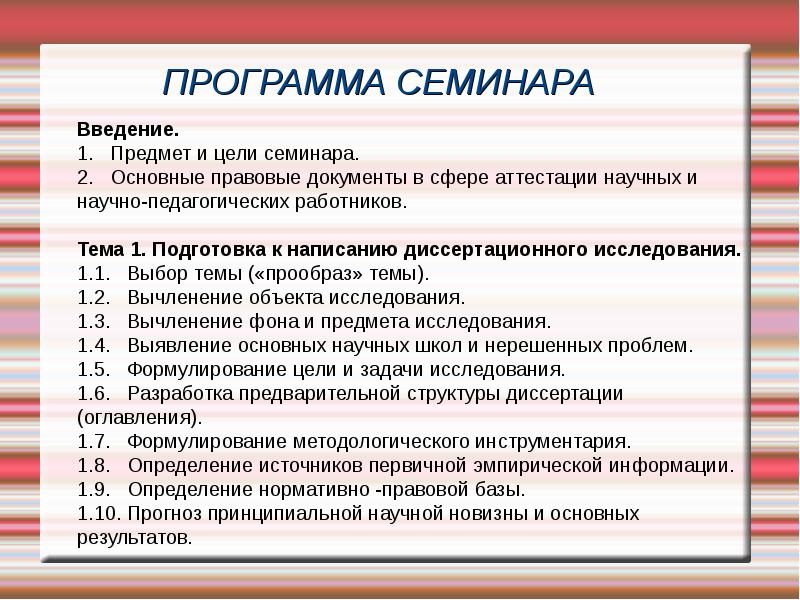 ПРОГРАММА СЕМИНАРА

Введение.
1. Предмет и цели семинара.
2. Основные правовые документы в сфере аттестации научных и научно-педагогических работников.

Тема 1. Подготовка к написанию диссертационного исследования.
1.1. Выбор темы («прообраз» темы).
1.2. Вычленение объекта исследования.
1.3. Вычленение фона и предмета исследования.
1.4. Выявление основных научных школ и нерешенных проблем.
1.5. Формулирование цели и задачи исследования.
1.6. Разработка предварительной структуры диссертации (оглавления).
1.7. Формулирование методологического инструментария.
1.8. Определение источников первичной эмпирической информации.
1.9. Определение нормативно -правовой базы.
1.10. Прогноз принципиальной научной новизны и основных результатов.